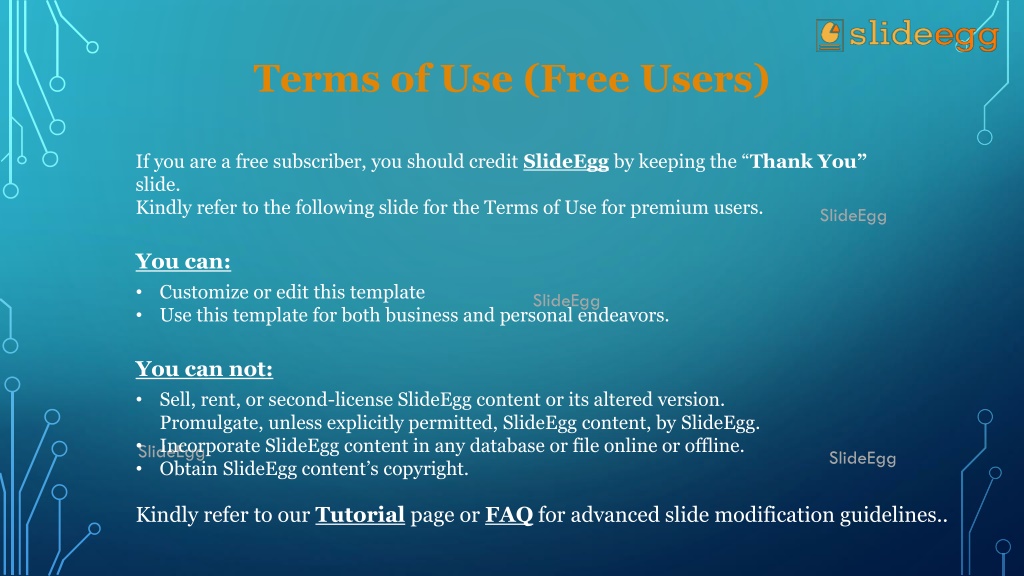 slideegg

Terms of Use (Free Users)

If you are a free subscriber, you should credit SlideEgg by keeping the “Thank You” slide.
Kindly refer to the following slide for the Terms of Use for premium users.

SlideEgg

You can:

• Customize or edit this template
• Use this template for both business and personal endeavors.

SlideEgg

You can not:

• Sell, rent, or second-license SlideEgg content or its altered version. Promulgate, unless explicitly permitted, SlideEgg content, by SlideEgg.
• Incorporate SlideEgg content in any database or file online or offline.
• Obtain SlideEgg content’s copyright.

SlideEgg

SlideEgg

Kindly refer to our Tutorial page or FAQ for advanced slide modification guidelines..